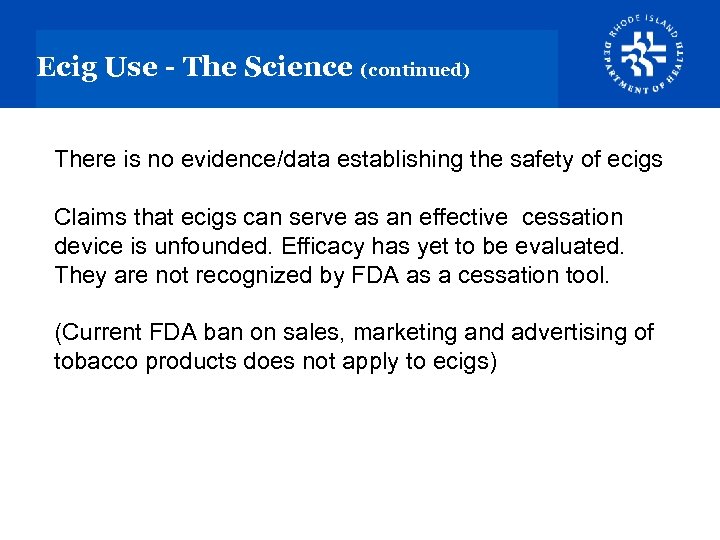 Ecig Use - The Science (continued)

RHODE ISLAND DEPARTMENT OF HEALTH

There is no evidence/data establishing the safety of ecigs

Claims that ecigs can serve as an effective cessation device is unfounded. Efficacy has yet to be evaluated. They are not recognized by FDA as a cessation tool.

(Current FDA ban on sales, marketing and advertising of tobacco products does not apply to ecigs)